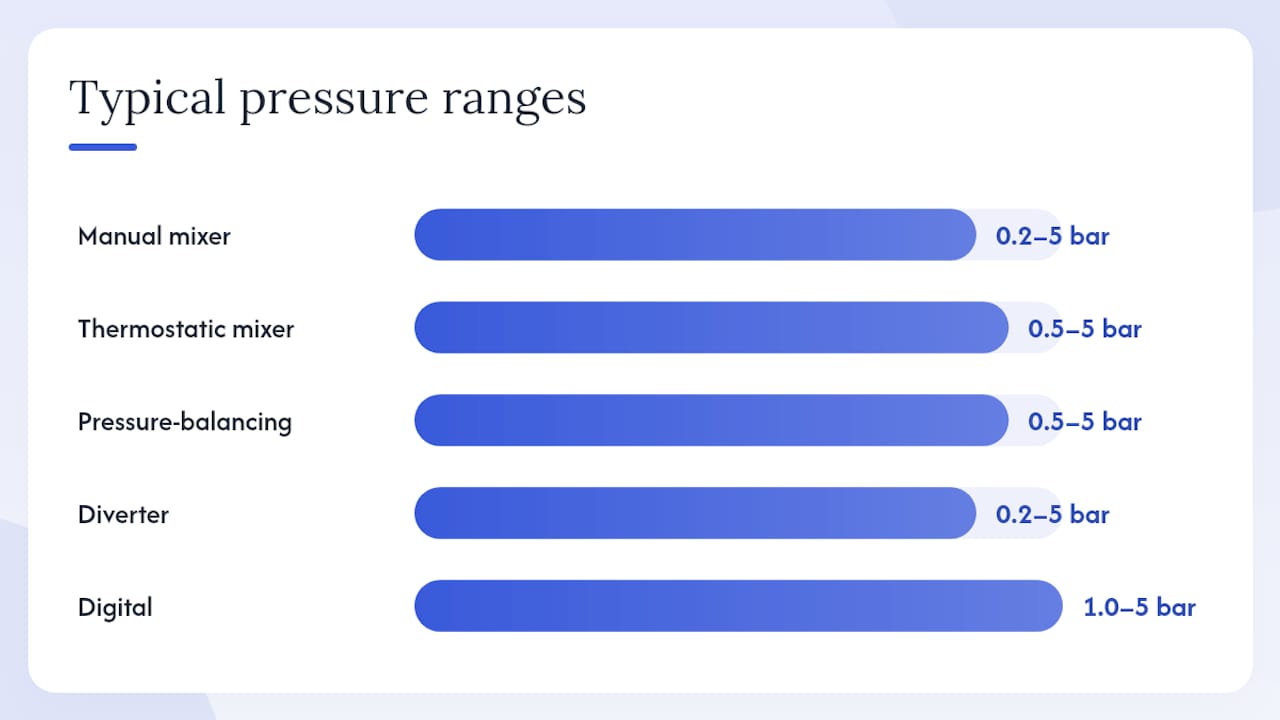 Typical pressure ranges

Manual mixer 0.2–5 bar

Thermostatic mixer 0.5–5 bar

Pressure-balancing 0.5–5 bar

Diverter 0.2–5 bar

Digital 1.0–5 bar